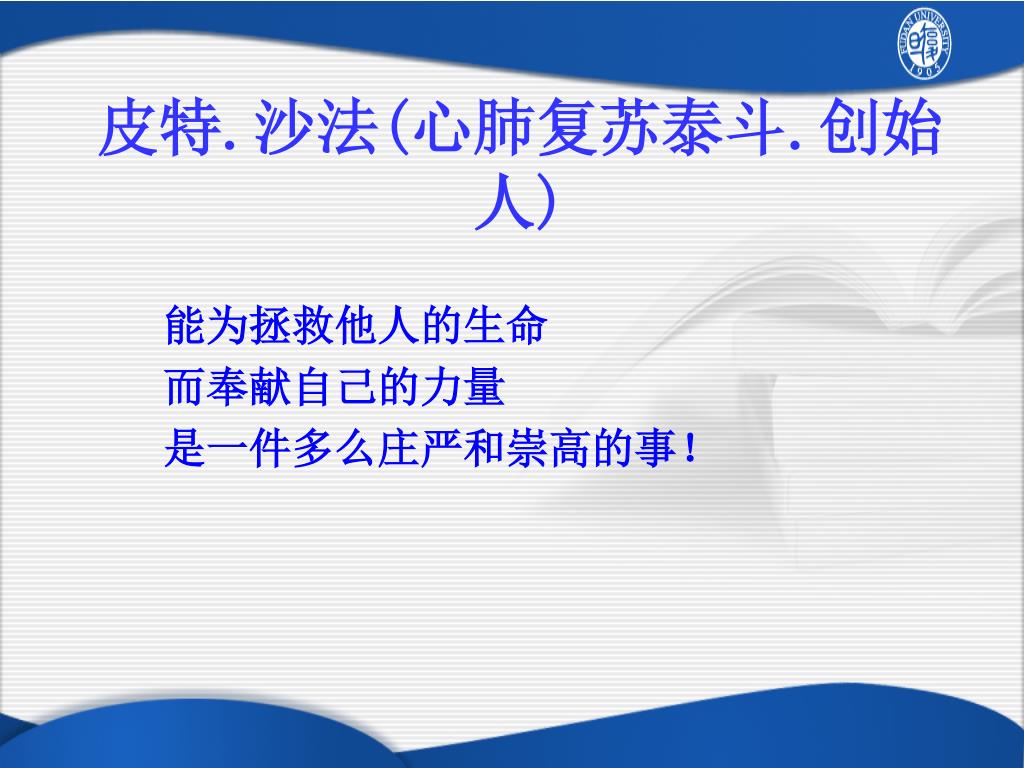 FUDAN UNIVERSITY
1905

皮特.沙法(心肺复苏泰斗.创始人)

能为拯救他人的生命
而奉献自己的力量
是一件多么庄严和崇高的事!